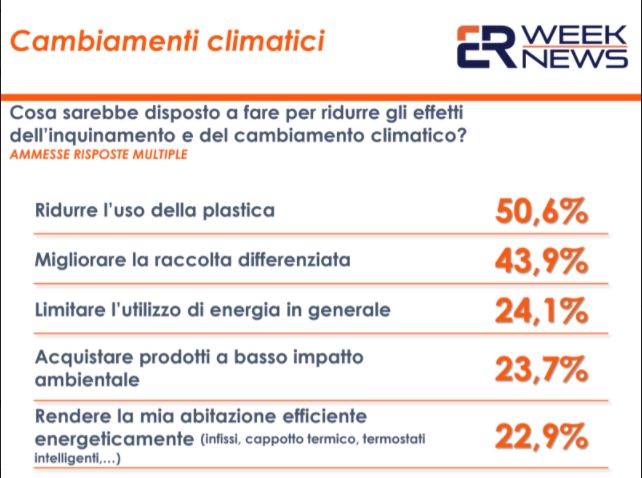 Cambiamenti climatici

ER WEEK NEWS

Cosa sarebbe disposto a fare per ridurre gli effetti dell'inquinamento e del cambiamento climatico?
AMMESSE RISPOSTE MULTIPLE

| | |
|---|---|
| Ridurre l'uso della plastica | 50,6% |
| Migliorare la raccolta differenziata | 43,9% |
| Limitare l'utilizzo di energia in generale | 24,1% |
| Acquistare prodotti a basso impatto ambientale | 23,7% |
| Rendere la mia abitazione efficiente energeticamente (infissi, cappotto termico, termostati intelligenti,...) | 22,9% |